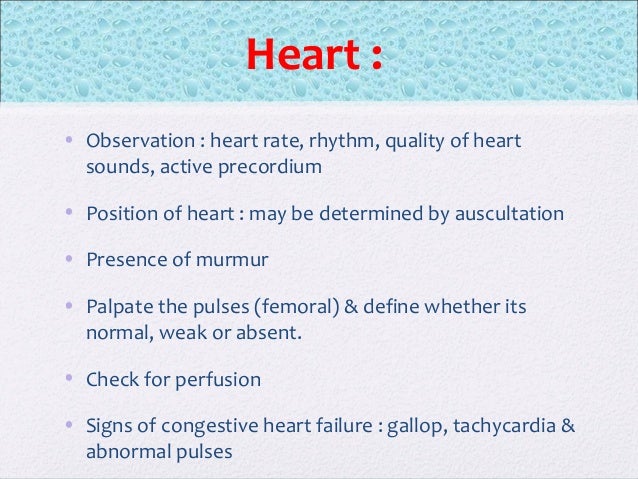 Heart :

• Observation : heart rate, rhythm, quality of heart sounds, active precordium

• Position of heart : may be determined by auscultation

• Presence of murmur

• Palpate the pulses (femoral) & define whether its normal, weak or absent.

• Check for perfusion

• Signs of congestive heart failure : gallop, tachycardia & abnormal pulses